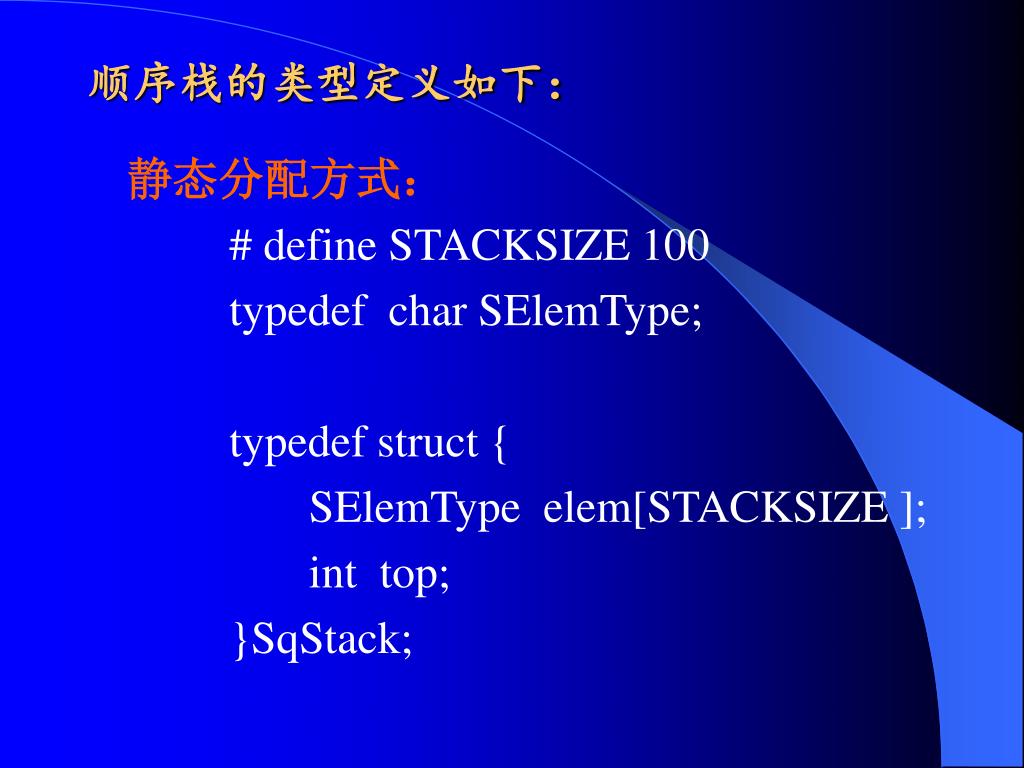 顺序栈的类型定义如下：

静态分配方式：

# define STACKSIZE 100
typedef char SElemType;

typedef struct {
SElemType elem[STACKSIZE ];
int top;
}SqStack;